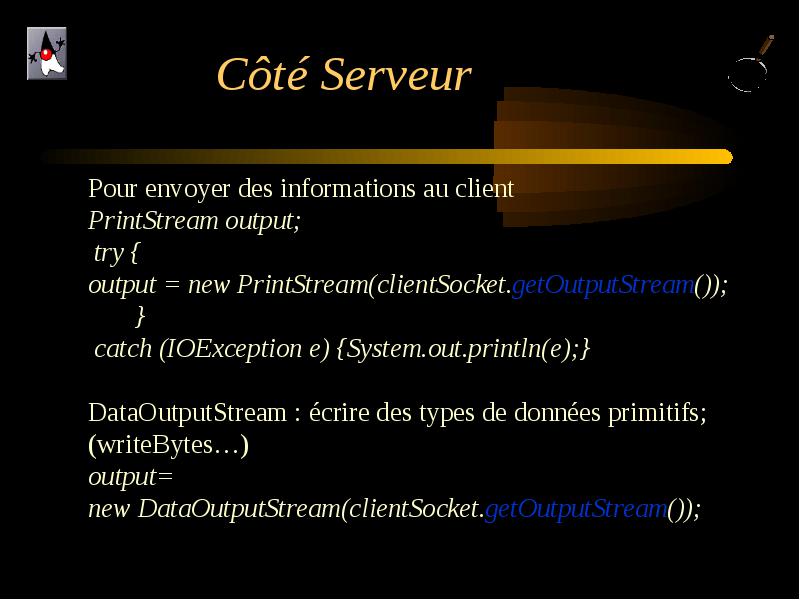 Côté Serveur

Pour envoyer des informations au client
PrintStream output;
try {
output = new PrintStream(clientSocket.getOutputStream());
}
catch (IOException e) {System.out.println(e);}

DataOutputStream : écrire des types de données primitifs; (writeBytes…)
output=
new DataOutputStream(clientSocket.getOutputStream());